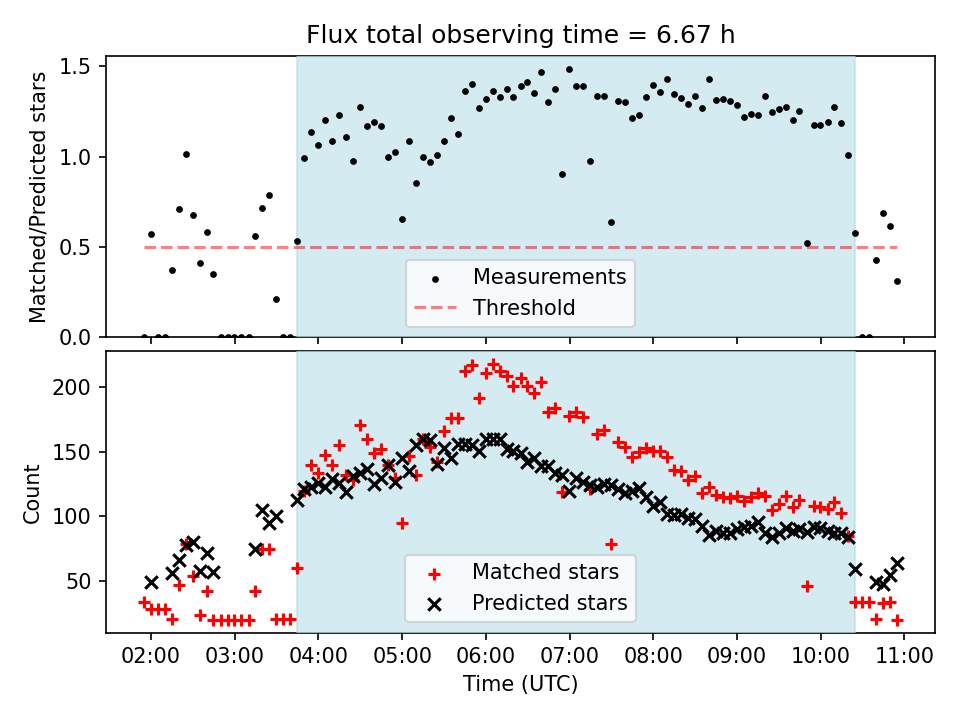 Flux total observing time = 6.67 h

Matched/Predicted stars

1.5
1.0
0.5
0.0

Measurements
Threshold

Count

200
150
100
50

Matched stars
Predicted stars

02:00 03:00 04:00 05:00 06:00 07:00 08:00 09:00 10:00 11:00

Time (UTC)